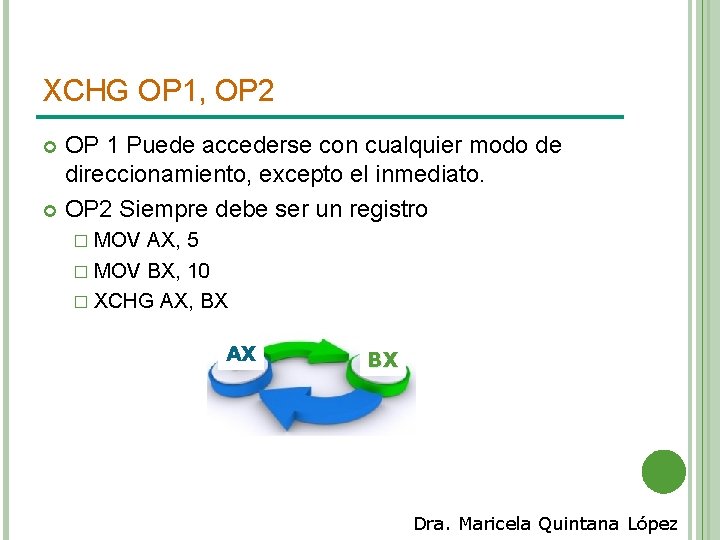 XCHG OP1, OP2

OP 1 Puede accederse con cualquier modo de direccionamiento, excepto el inmediato.

OP2 Siempre debe ser un registro

MOV AX, 5

MOV BX, 10

XCHG AX, BX

AX

BX

Dra. Maricela Quintana López